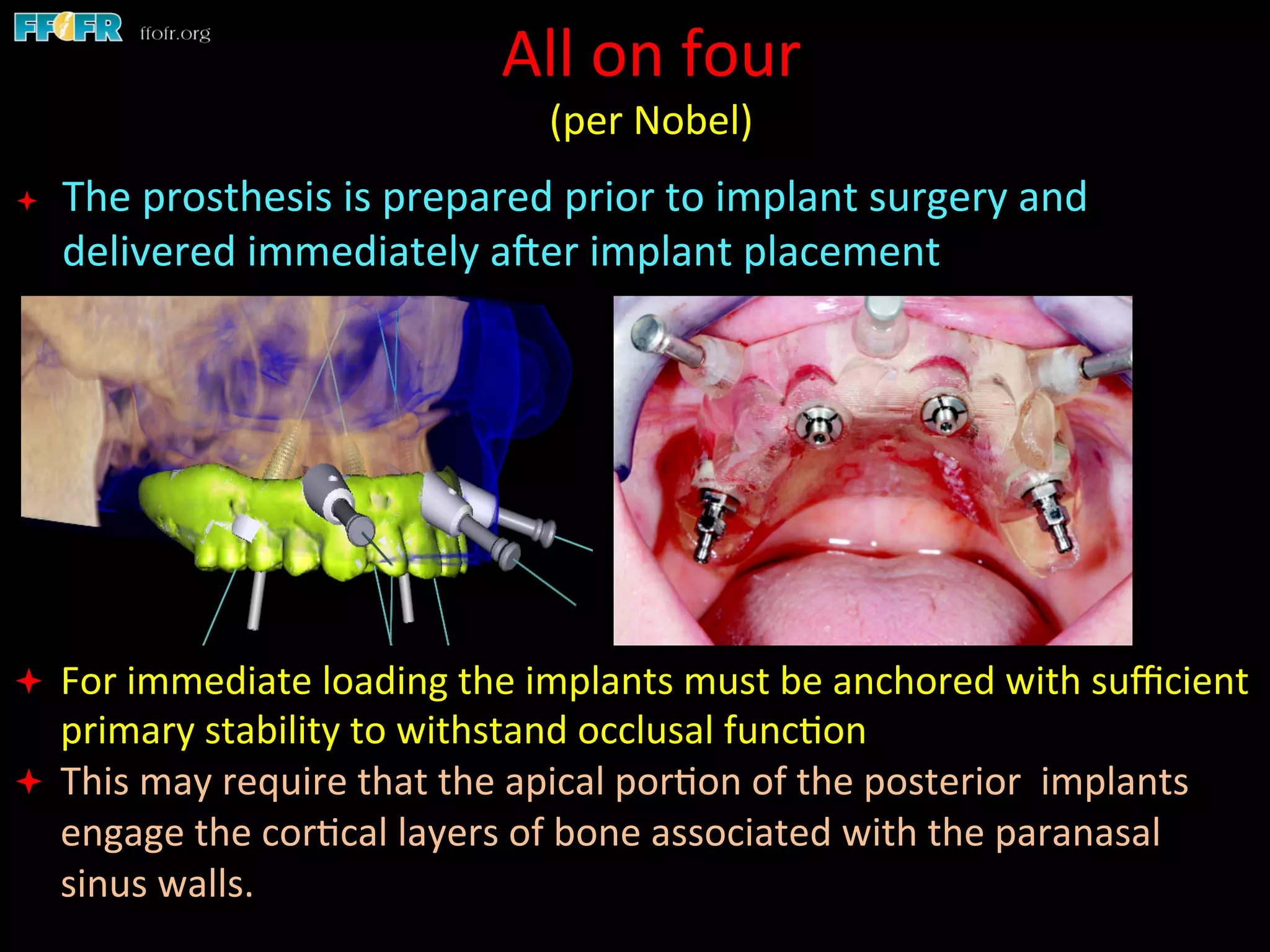 FFOFR ffofr.org

All on four
(per Nobel)

The prosthesis is prepared prior to implant surgery and delivered immediately after implant placement

For immediate loading the implants must be anchored with sufficient primary stability to withstand occlusal function

This may require that the apical portion of the posterior implants engage the cortical layers of bone associated with the paranasal sinus walls.